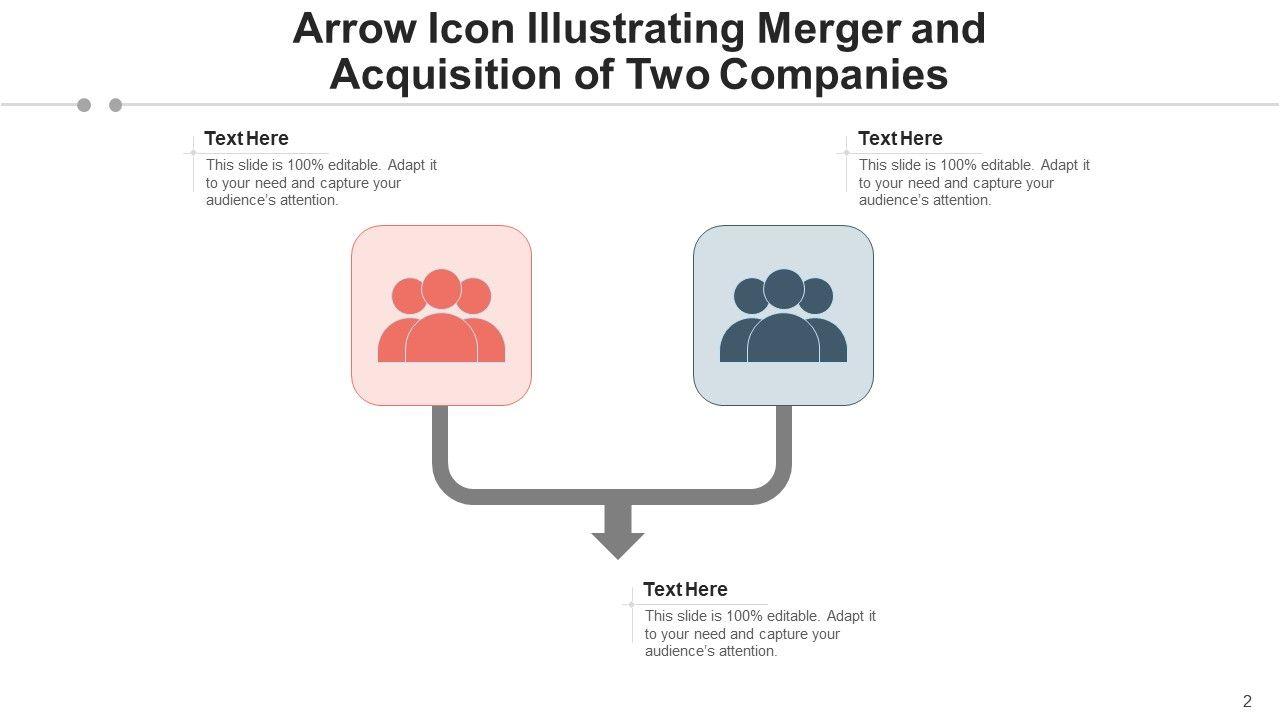 Arrow Icon Illustrating Merger and Acquisition of Two Companies

Text Here
This slide is 100% editable. Adapt it to your need and capture your audience's attention.

Text Here
This slide is 100% editable. Adapt it to your need and capture your audience's attention.

Text Here
This slide is 100% editable. Adapt it to your need and capture your audience's attention.

2